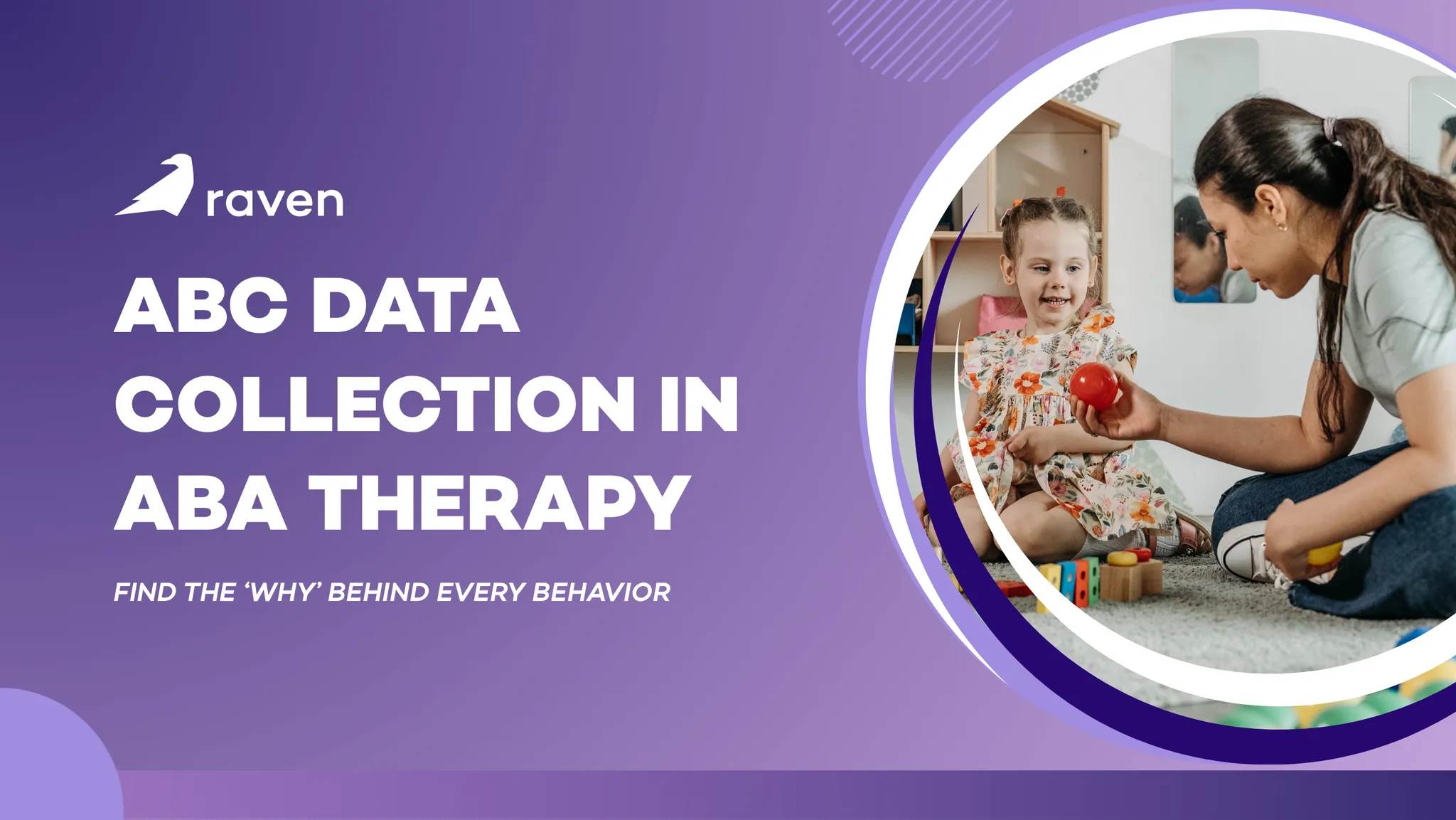 raven

ABC DATA COLLECTION IN ABA THERAPY

FIND THE ‘WHY’ BEHIND EVERY BEHAVIOR